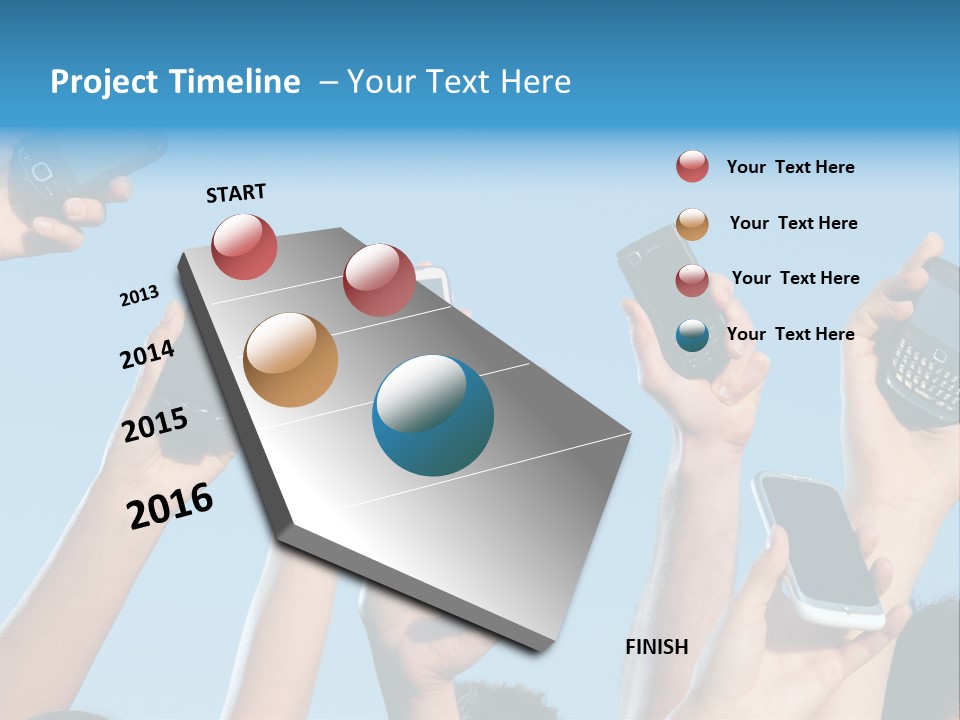 Project Timeline – Your Text Here

START

2013

2014

2015

2016

Your Text Here

Your Text Here

Your Text Here

Your Text Here

FINISH